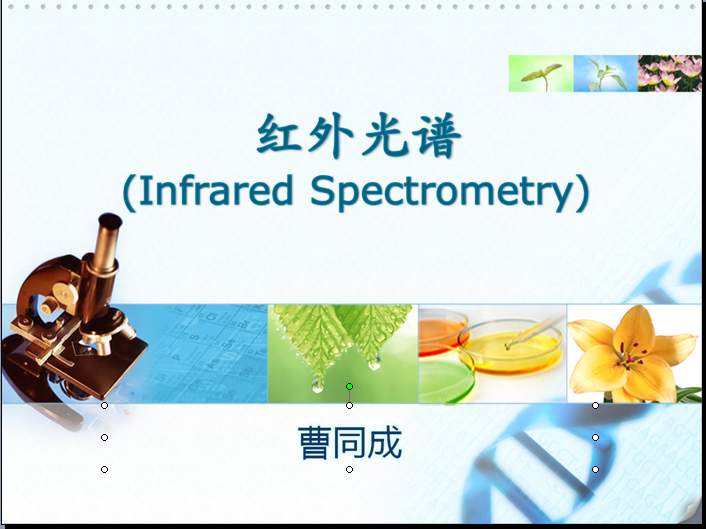 红外光谱
(Infrared Spectrometry)

曹同成